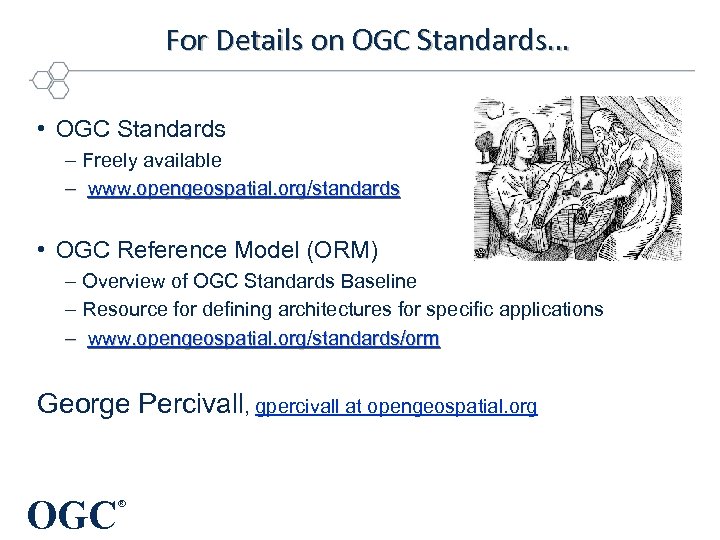 For Details on OGC Standards…

• OGC Standards
– Freely available
– www.opengeospatial.org/standards

• OGC Reference Model (ORM)
– Overview of OGC Standards Baseline
– Resource for defining architectures for specific applications
– www.opengeospatial.org/standards/orm

George Percivall, gpercivall at opengeospatial.org

OGC®